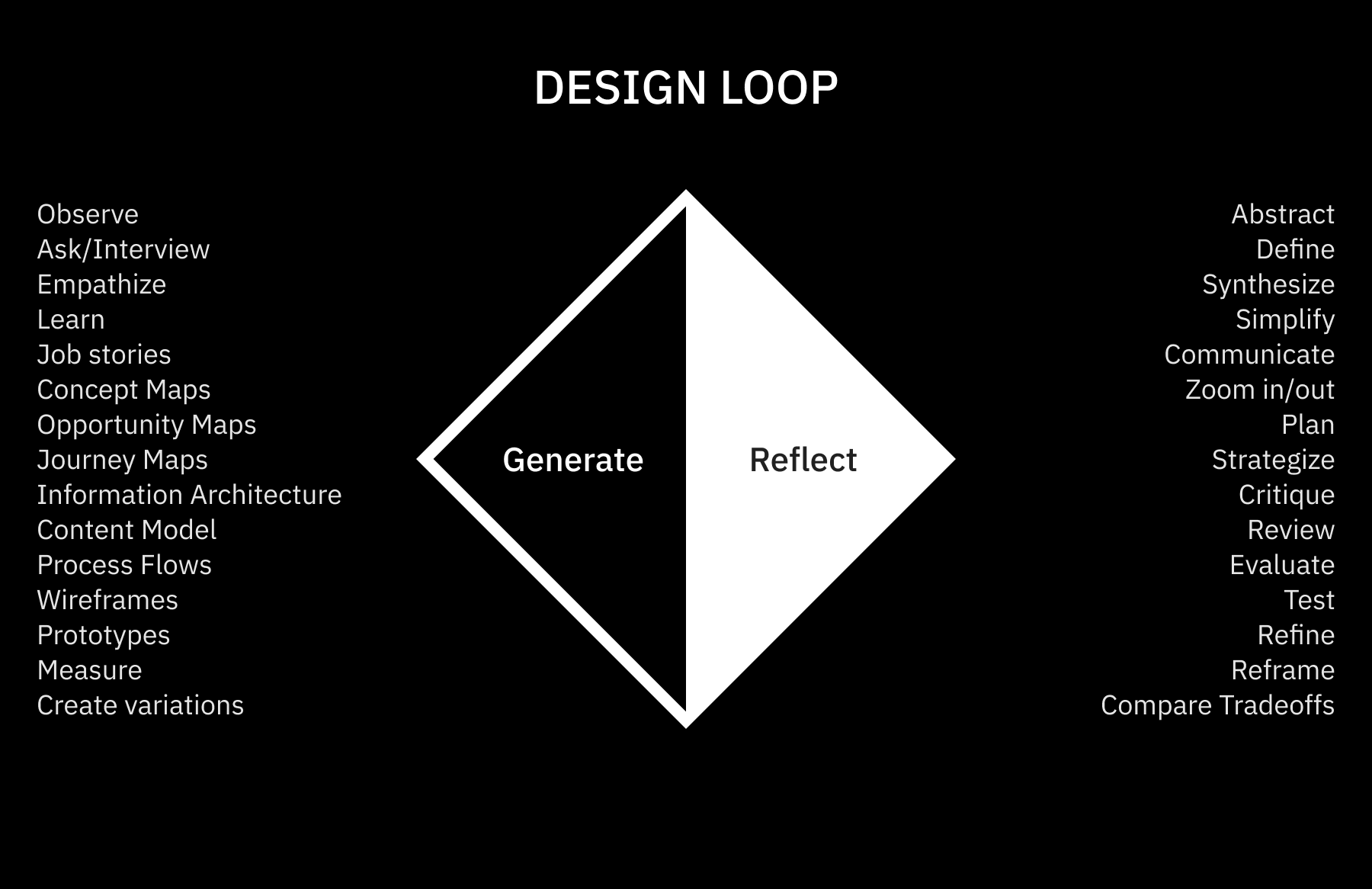 DESIGN LOOP

Observe
Ask/Interview
Empathize
Learn
Job stories
Concept Maps
Opportunity Maps
Journey Maps
Information Architecture
Content Model
Process Flows
Wireframes
Prototypes
Measure
Create variations

Generate

Reflect

Abstract
Define
Synthesize
Simplify
Communicate
Zoom in/out
Plan
Strategize
Critique
Review
Evaluate
Test
Refine
Reframe
Compare Tradeoffs